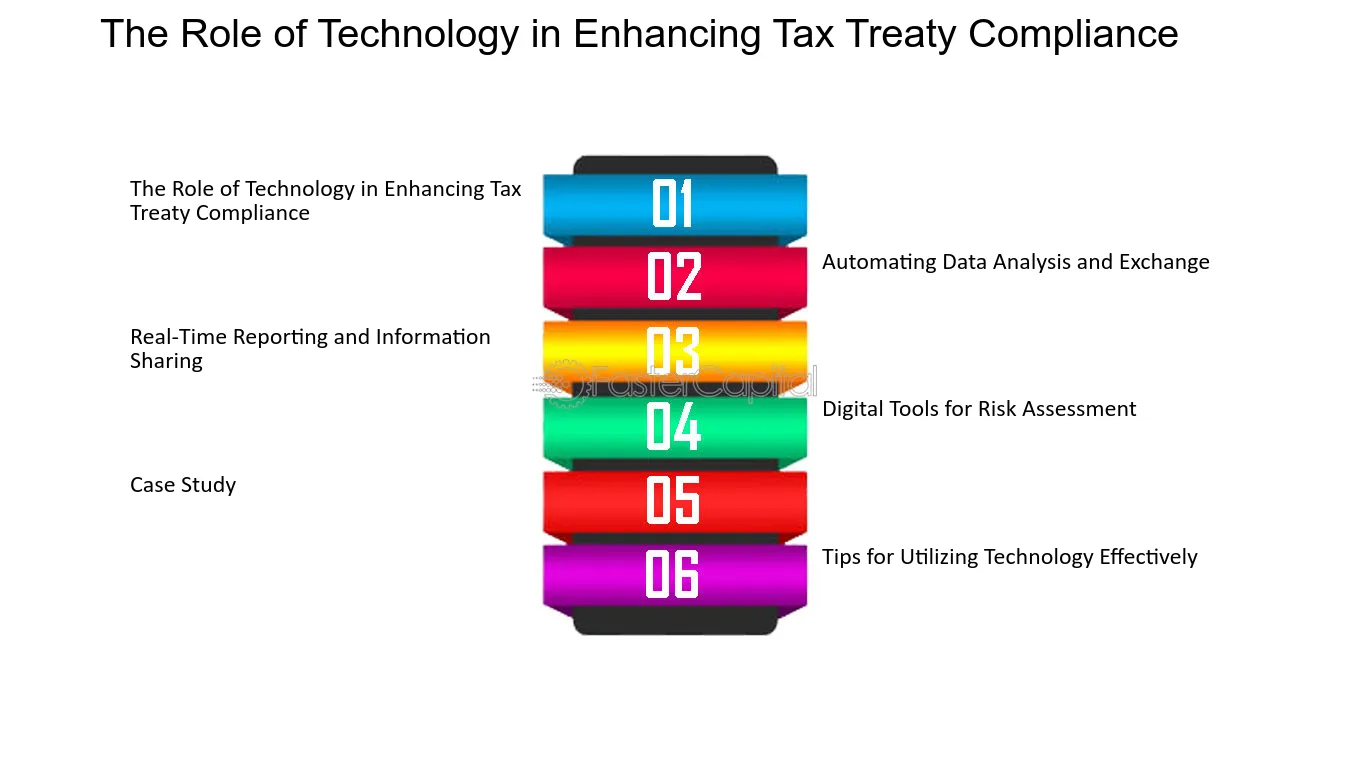 The Role of Technology in Enhancing Tax Treaty Compliance

01
The Role of Technology in Enhancing Tax Treaty Compliance

02
Automating Data Analysis and Exchange

03
Real-Time Reporting and Information Sharing

FasterCapital

04
Digital Tools for Risk Assessment

05
Case Study

06
Tips for Utilizing Technology Effectively